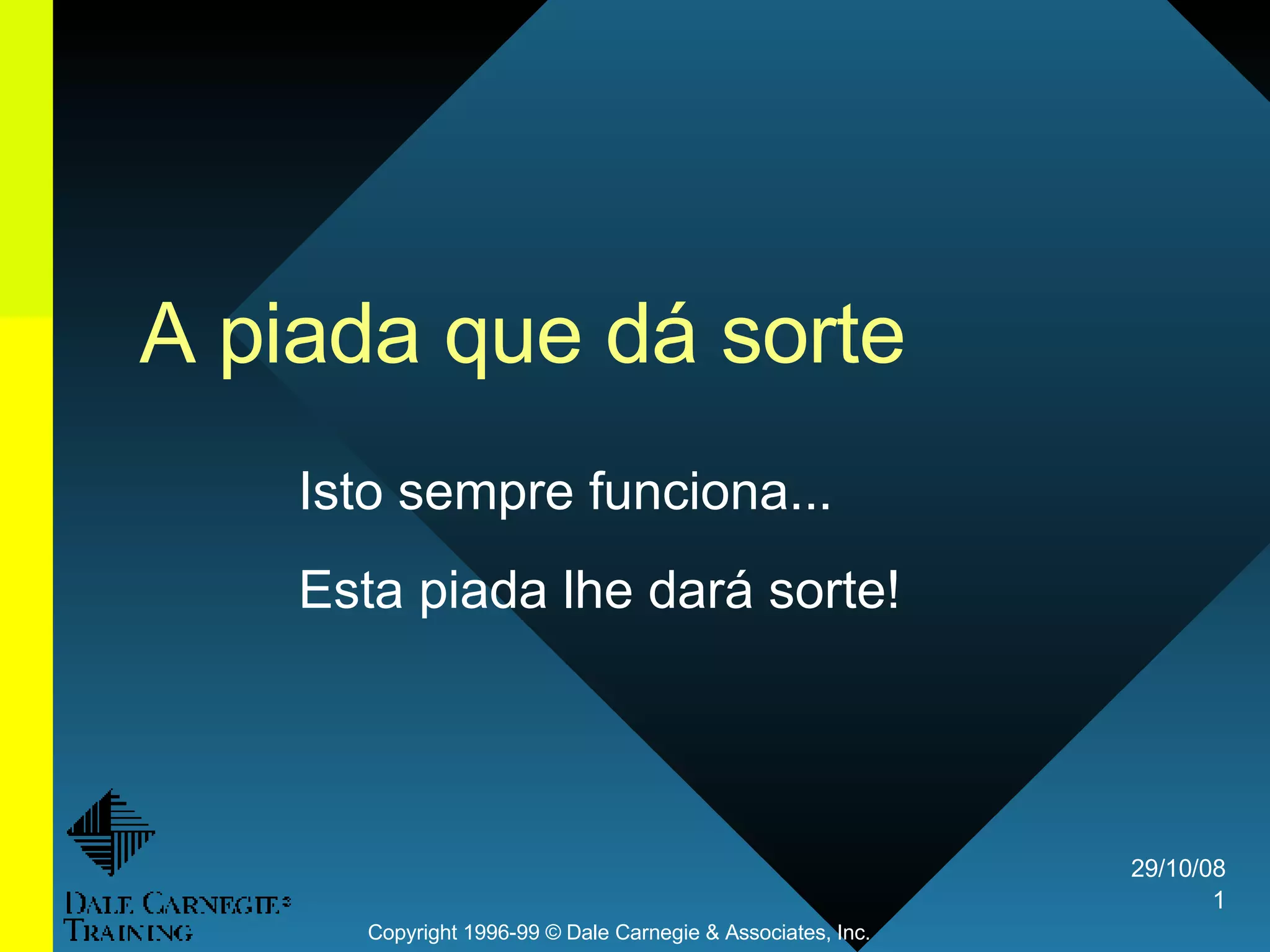 A piada que dá sorte

Isto sempre funciona...

Esta piada lhe dará sorte!

DALE CARNEGIE®
TRAINING

Copyright 1996-99 © Dale Carnegie & Associates, Inc.

29/10/08
1